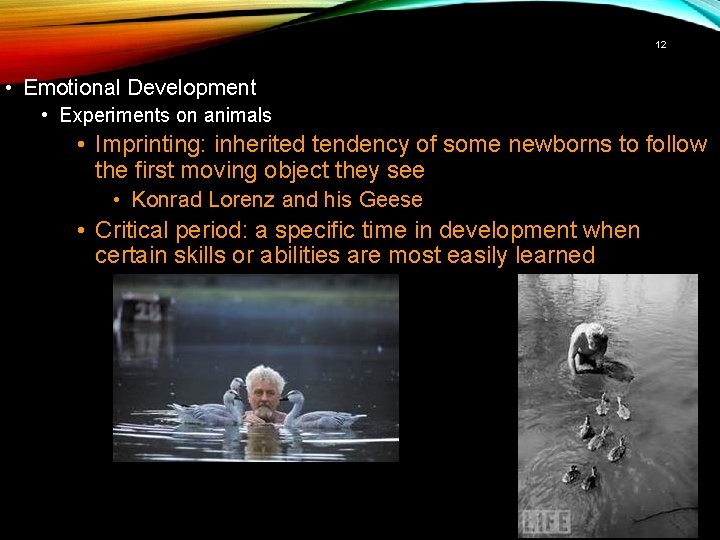 12

• Emotional Development
• Experiments on animals
• Imprinting: inherited tendency of some newborns to follow the first moving object they see
• Konrad Lorenz and his Geese
• Critical period: a specific time in development when certain skills or abilities are most easily learned

28

LIFE